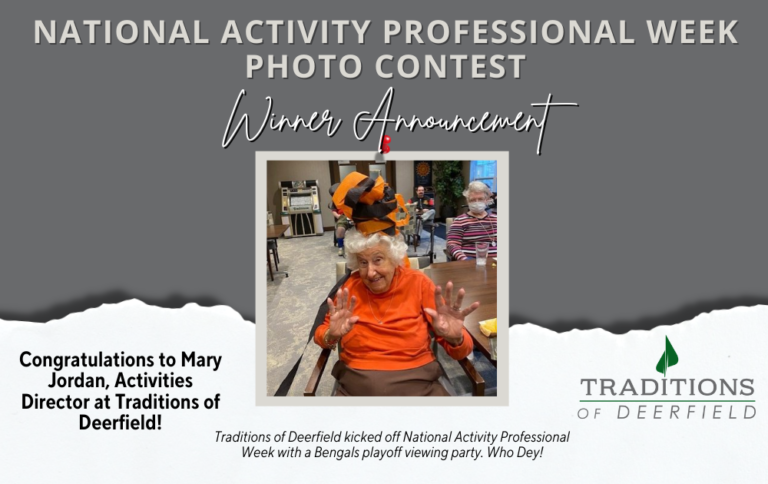 NATIONAL ACTIVITY PROFESSIONAL WEEK PHOTO CONTEST

Winner Announcement

Congratulations to Mary Jordan, Activities Director at Traditions of Deerfield!

Traditions of Deerfield kicked off National Activity Professional Week with a Bengals playoff viewing party. Who Dey!

TRADITIONS OF DEERFIELD